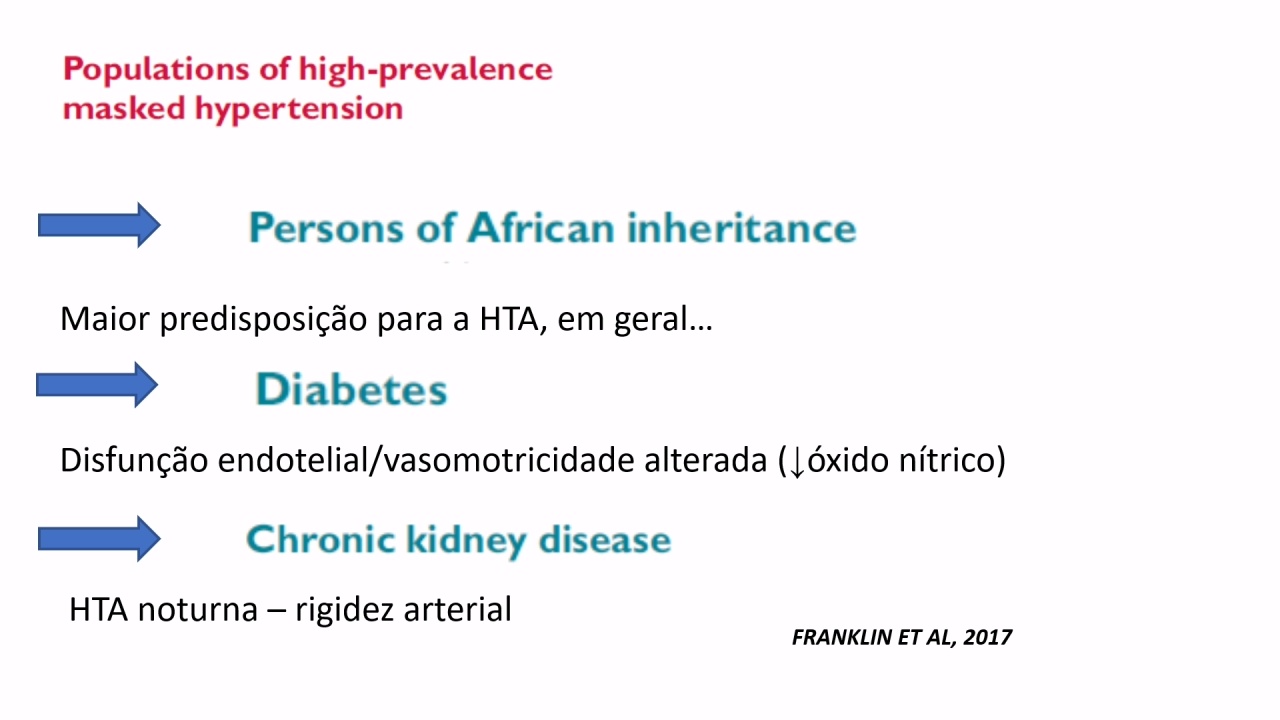 Populations of high-prevalence masked hypertension

Persons of African inheritance

Maior predisposição para a HTA, em geral…

Diabetes

Disfunção endotelial/vasomotricidade alterada (↓óxido nítrico)

Chronic kidney disease

HTA noturna – rigidez arterial

FRANKLIN ET AL, 2017